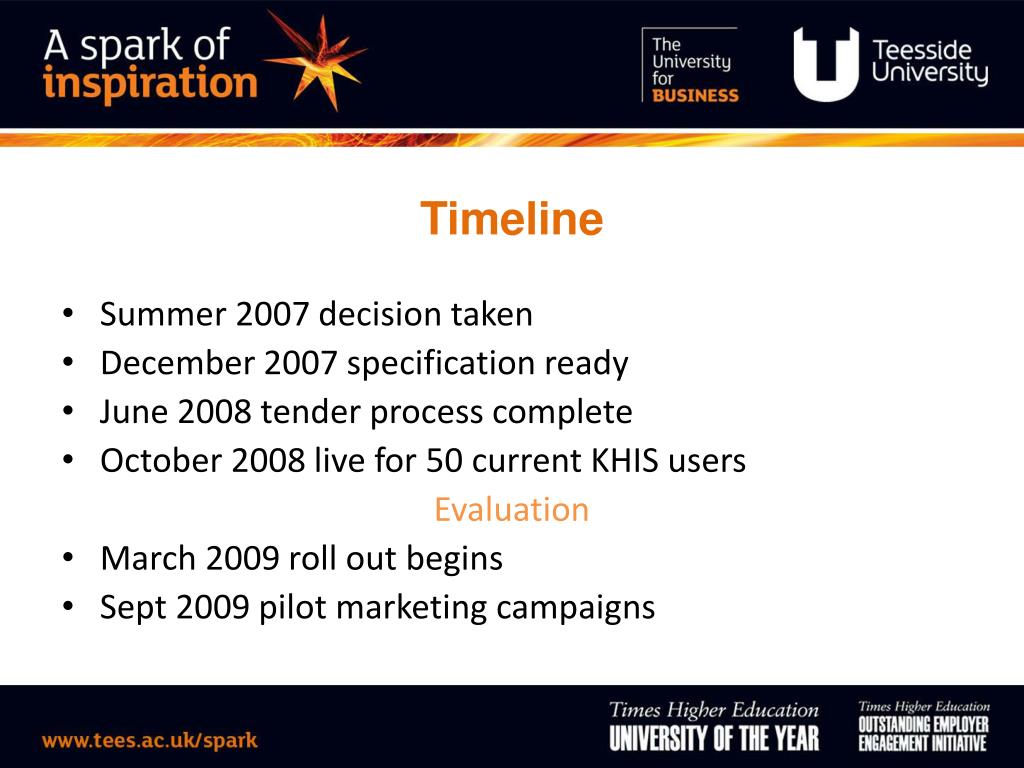 A spark of inspiration

The University for BUSINESS

Teesside University

Timeline

• Summer 2007 decision taken
• December 2007 specification ready
• June 2008 tender process complete
• October 2008 live for 50 current KHIS users

Evaluation

• March 2009 roll out begins
• Sept 2009 pilot marketing campaigns

www.tees.ac.uk/spark

Times Higher Education UNIVERSITY OF THE YEAR

Times Higher Education OUTSTANDING EMPLOYER ENGAGEMENT INITIATIVE